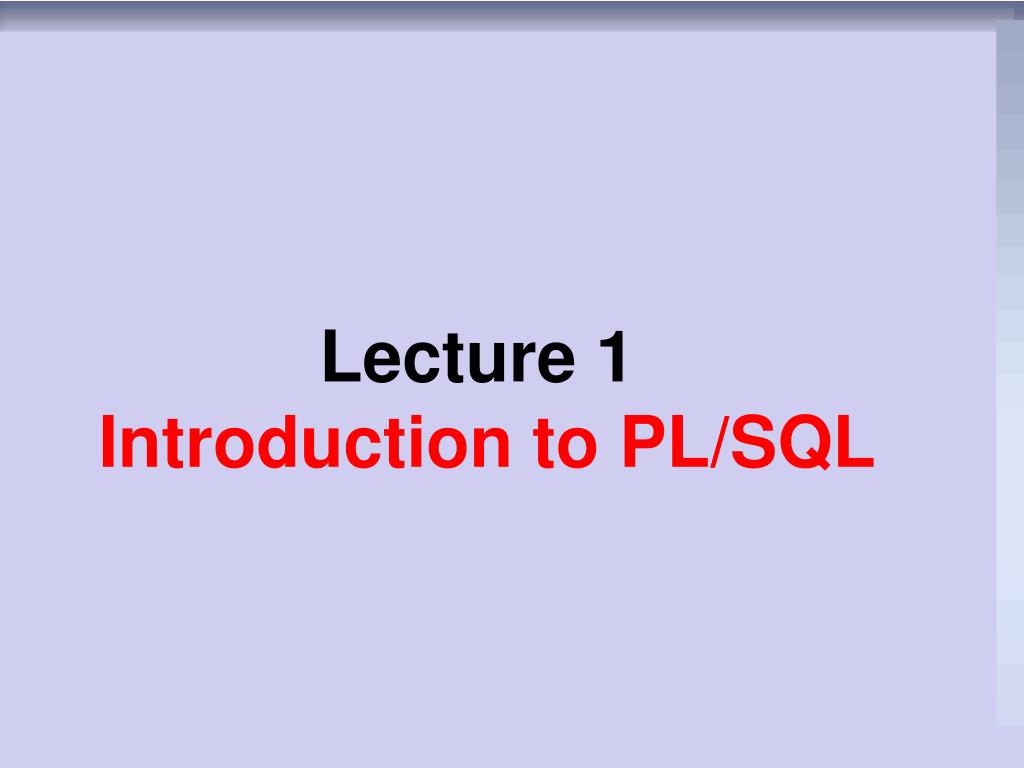 Lecture 1
Introduction to PL/SQL